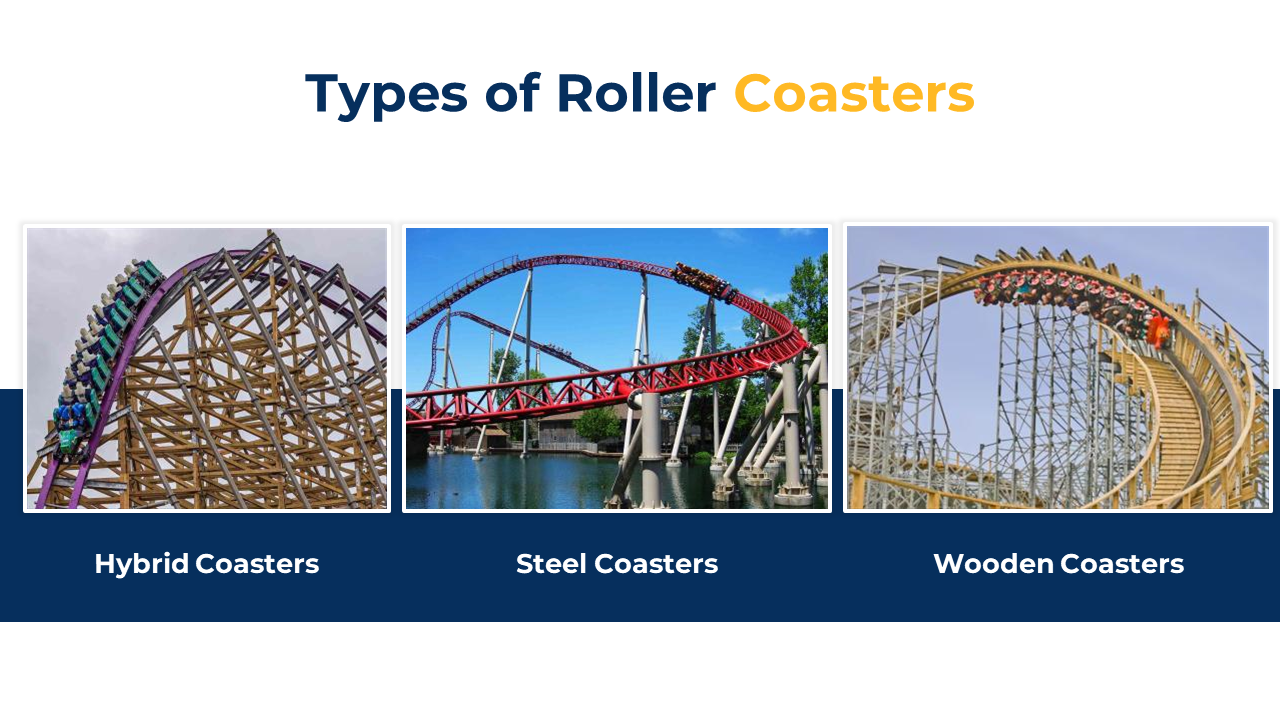 Types of Roller Coasters

Hybrid Coasters

Steel Coasters

Wooden Coasters